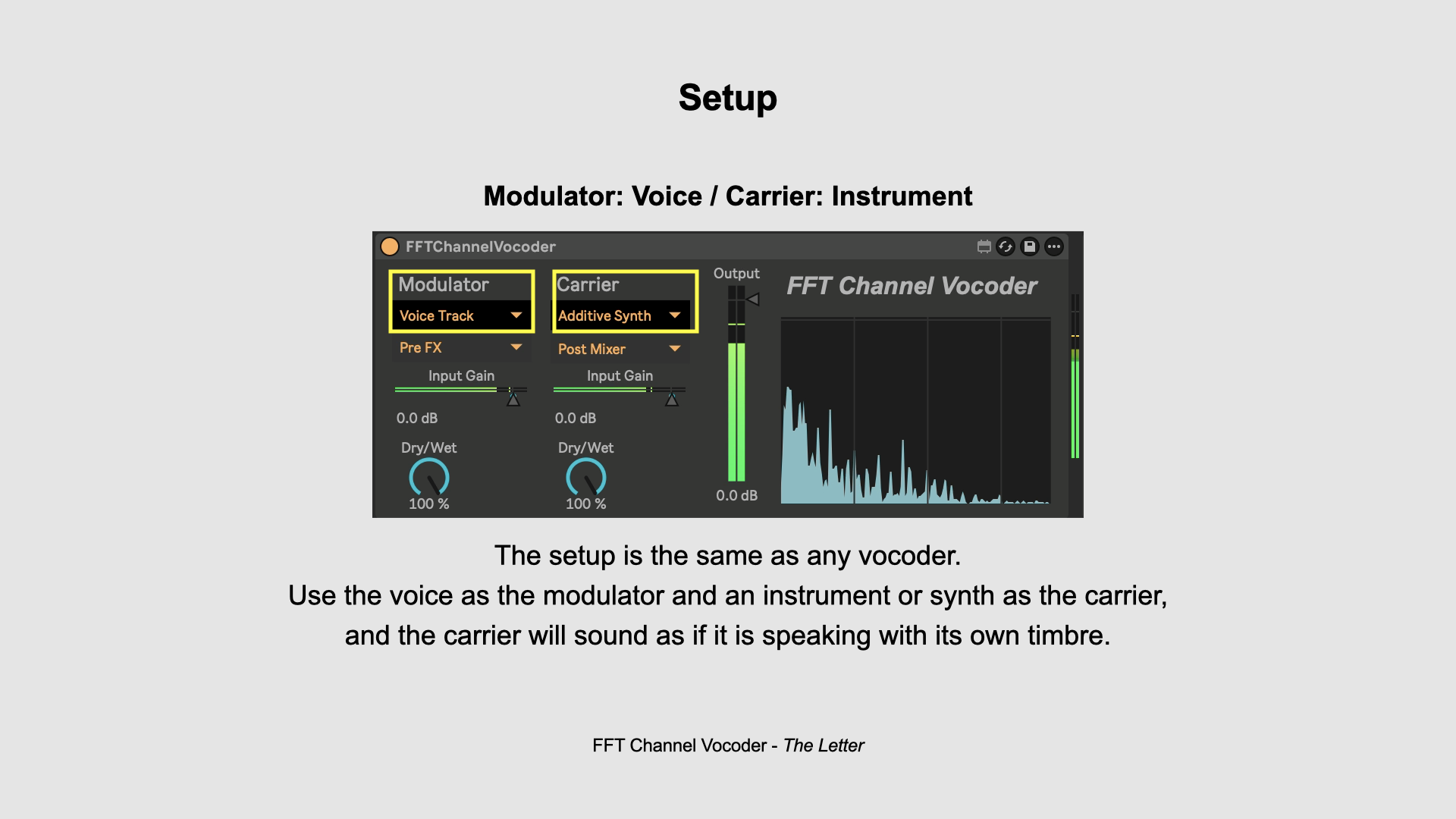 Setup

Modulator: Voice / Carrier: Instrument

FFTChannelVocoder

Modulator
Voice Track
Pre FX
Input Gain
0.0 dB
Dry/Wet
100 %

Carrier
Additive Synth
Post Mixer
Input Gain
0.0 dB
Dry/Wet
100 %

Output
0.0 dB

FFT Channel Vocoder

The setup is the same as any vocoder.
Use the voice as the modulator and an instrument or synth as the carrier, and the carrier will sound as if it is speaking with its own timbre.

FFT Channel Vocoder - The Letter